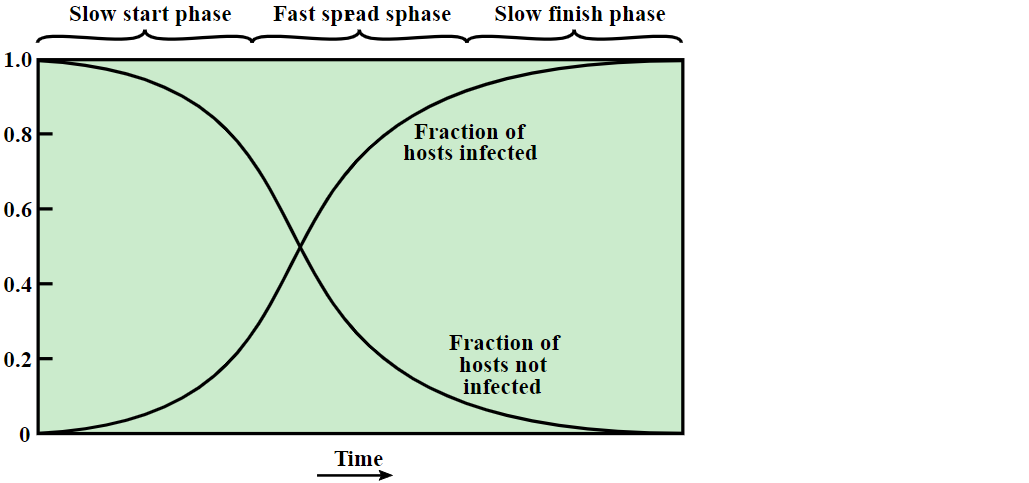 Slow start phase
Fast spread sphase
Slow finish phase

1.0
0.8
0.6
0.4
0.2
0

Fraction of hosts infected

Fraction of hosts not infected

Time